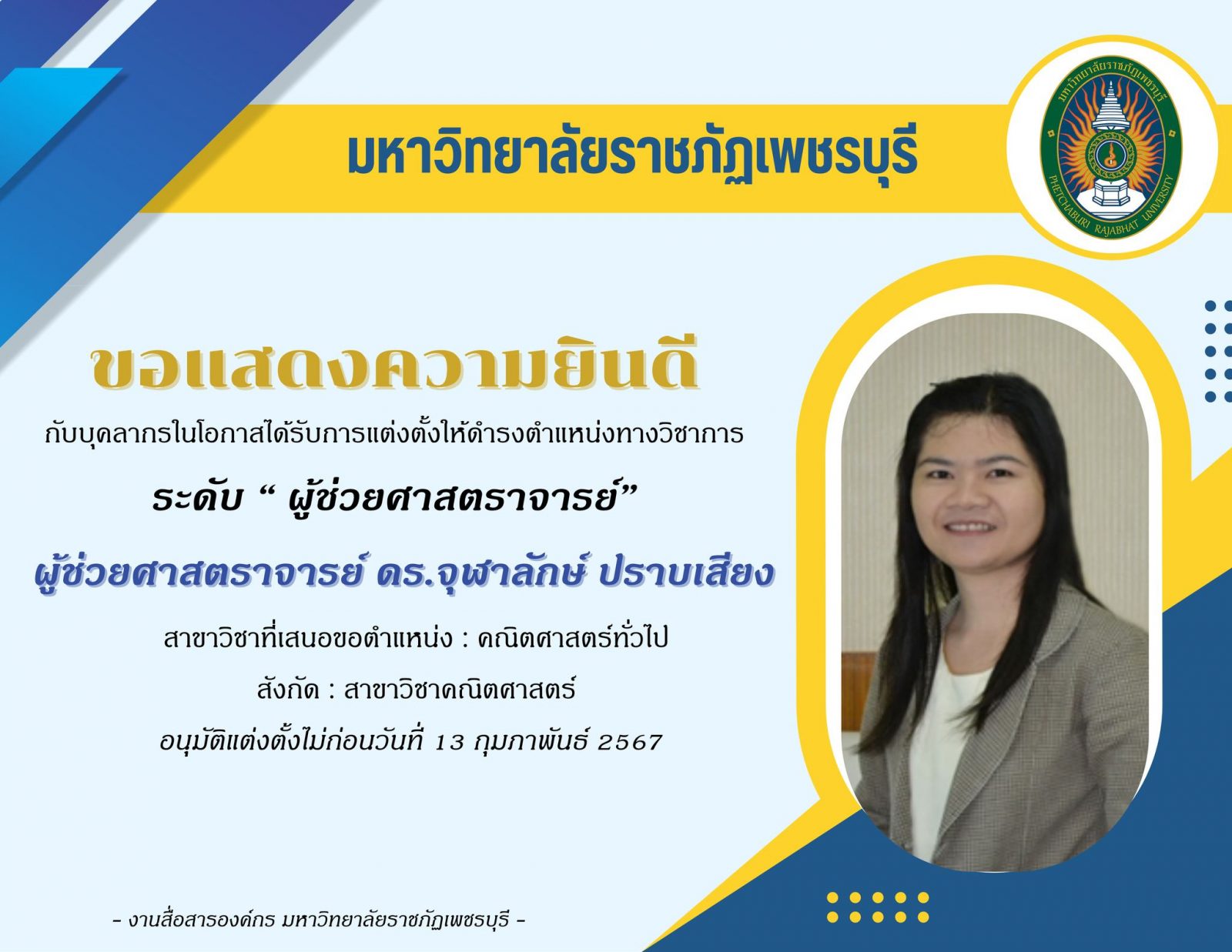 มหาวิทยาลัยราชภัฏเพชรบุรี

มหาวิทยาลัยราชภัฏเพชรบุรี
PHETCHABURI RAJABHAT UNIVERSITY

ขอแสดงความยินดี

กับบุคลากรในโอกาสได้รับการแต่งตั้งให้ดำรงตำแหน่งทางวิชาการ

ระดับ “ ผู้ช่วยศาสตราจารย์”

ผู้ช่วยศาสตราจารย์ ดร.จุฬาลักษ์ ปราบเสียง

สาขาวิชาที่เสนอขอตำแหน่ง : คณิตศาสตร์ทั่วไป

สังกัด : สาขาวิชาคณิตศาสตร์

อนุมัติแต่งตั้งไม่ก่อนวันที่ 13 กุมภาพันธ์ 2567

- งานสื่อสารองค์กร มหาวิทยาลัยราชภัฏเพชรบุรี -